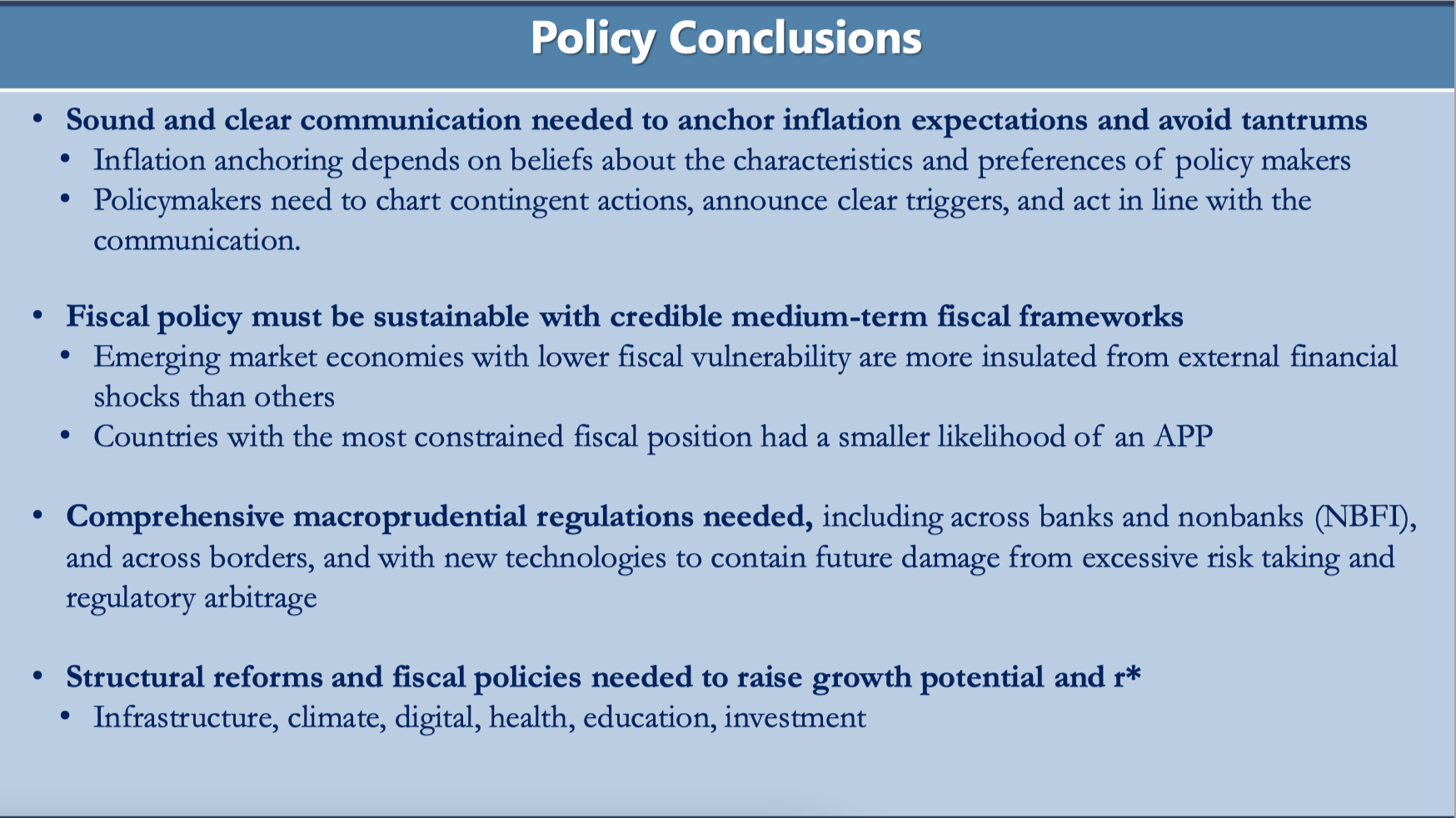 Policy Conclusions

• Sound and clear communication needed to anchor inflation expectations and avoid tantrums
  • Inflation anchoring depends on beliefs about the characteristics and preferences of policy makers
  • Policymakers need to chart contingent actions, announce clear triggers, and act in line with the communication.

• Fiscal policy must be sustainable with credible medium-term fiscal frameworks
  • Emerging market economies with lower fiscal vulnerability are more insulated from external financial shocks than others
  • Countries with the most constrained fiscal position had a smaller likelihood of an APP

• Comprehensive macroprudential regulations needed, including across banks and nonbanks (NBFI), and across borders, and with new technologies to contain future damage from excessive risk taking and regulatory arbitrage

• Structural reforms and fiscal policies needed to raise growth potential and r*
  • Infrastructure, climate, digital, health, education, investment